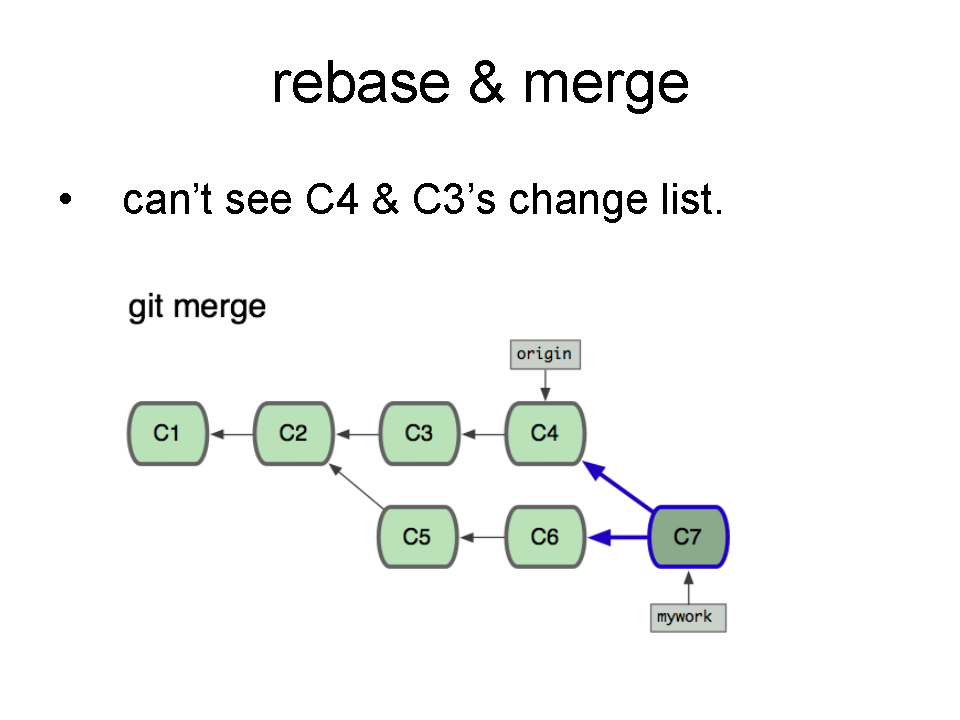 rebase & merge

• can’t see C4 & C3’s change list.

git merge

origin

C1
C2
C3
C4

C5
C6
C7

mywork